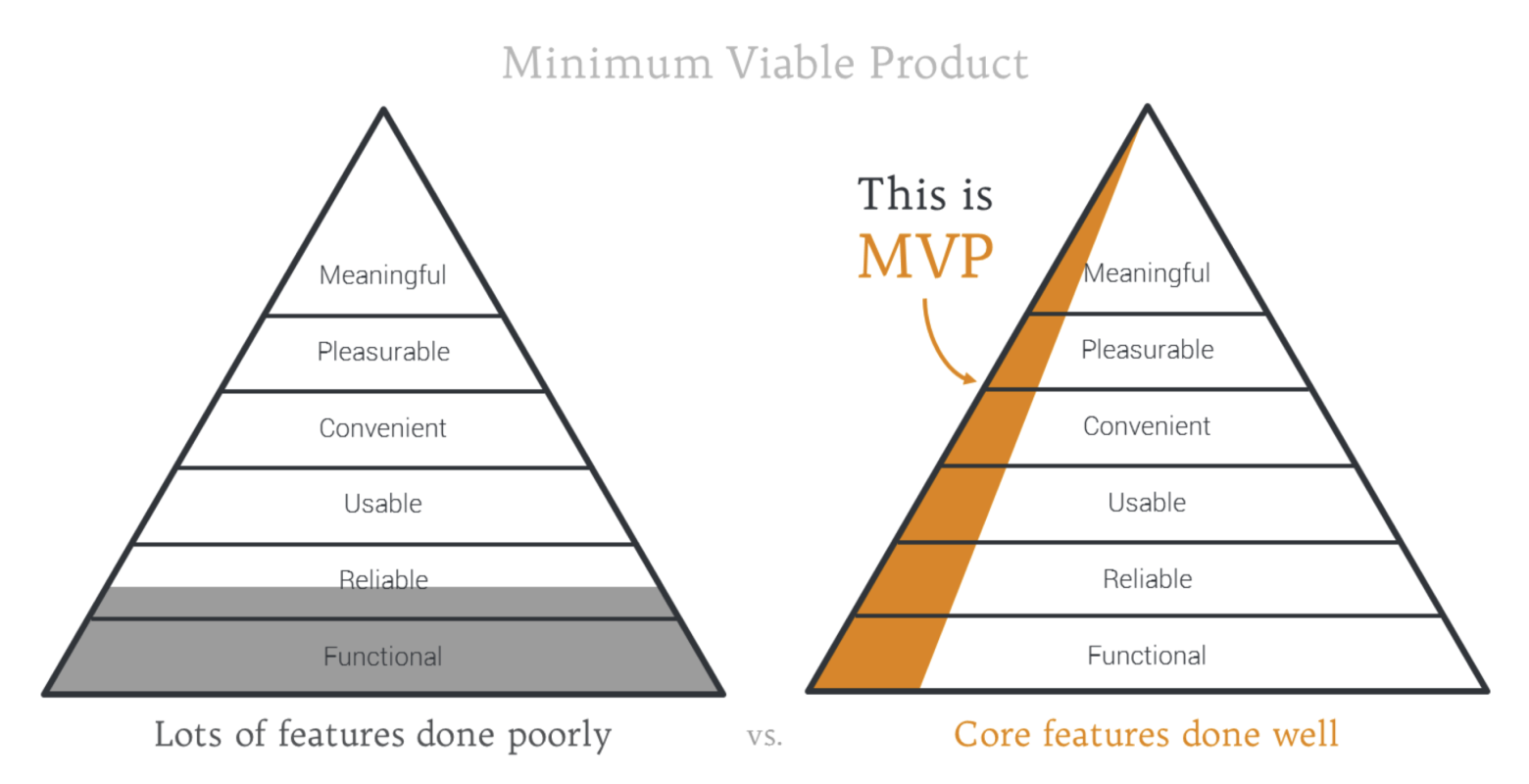 Minimum Viable Product

Meaningful
Pleasurable
Convenient
Usable
Reliable
Functional

Lots of features done poorly

vs.

This is MVP

Meaningful
Pleasurable
Convenient
Usable
Reliable
Functional

Core features done well